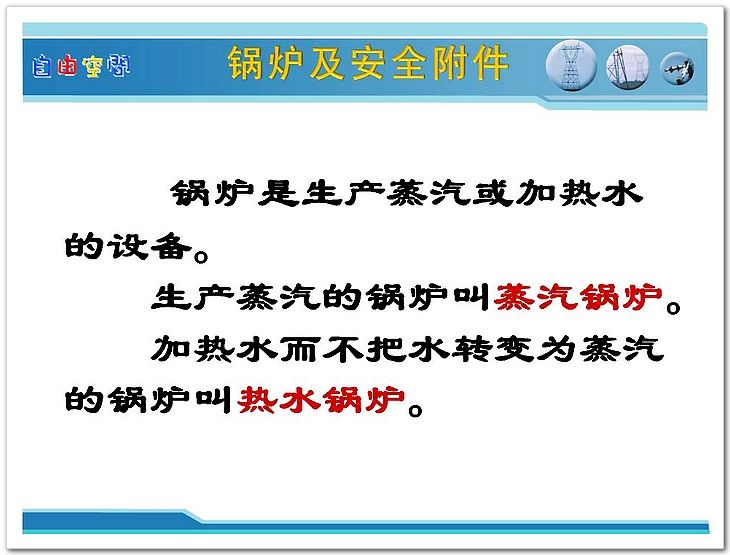 自由空间

锅炉及安全附件

锅炉是生产蒸汽或加热水的设备。

生产蒸汽的锅炉叫蒸汽锅炉。

加热水而不把水转变为蒸汽的锅炉叫热水锅炉。